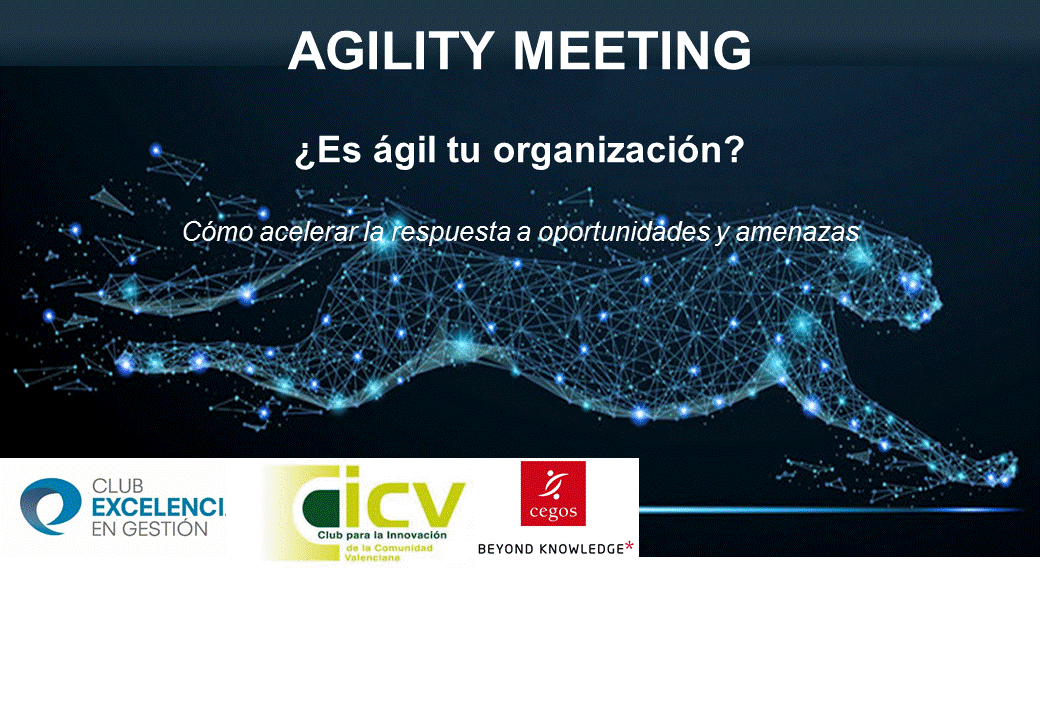 AGILITY MEETING

¿Es ágil tu organización?

Cómo acelerar la respuesta a oportunidades y amenazas

CLUB EXCELENCIA EN GESTIÓN

CICV Club para la Innovación de la Comunidad Valenciana

cegos BEYOND KNOWLEDGE*